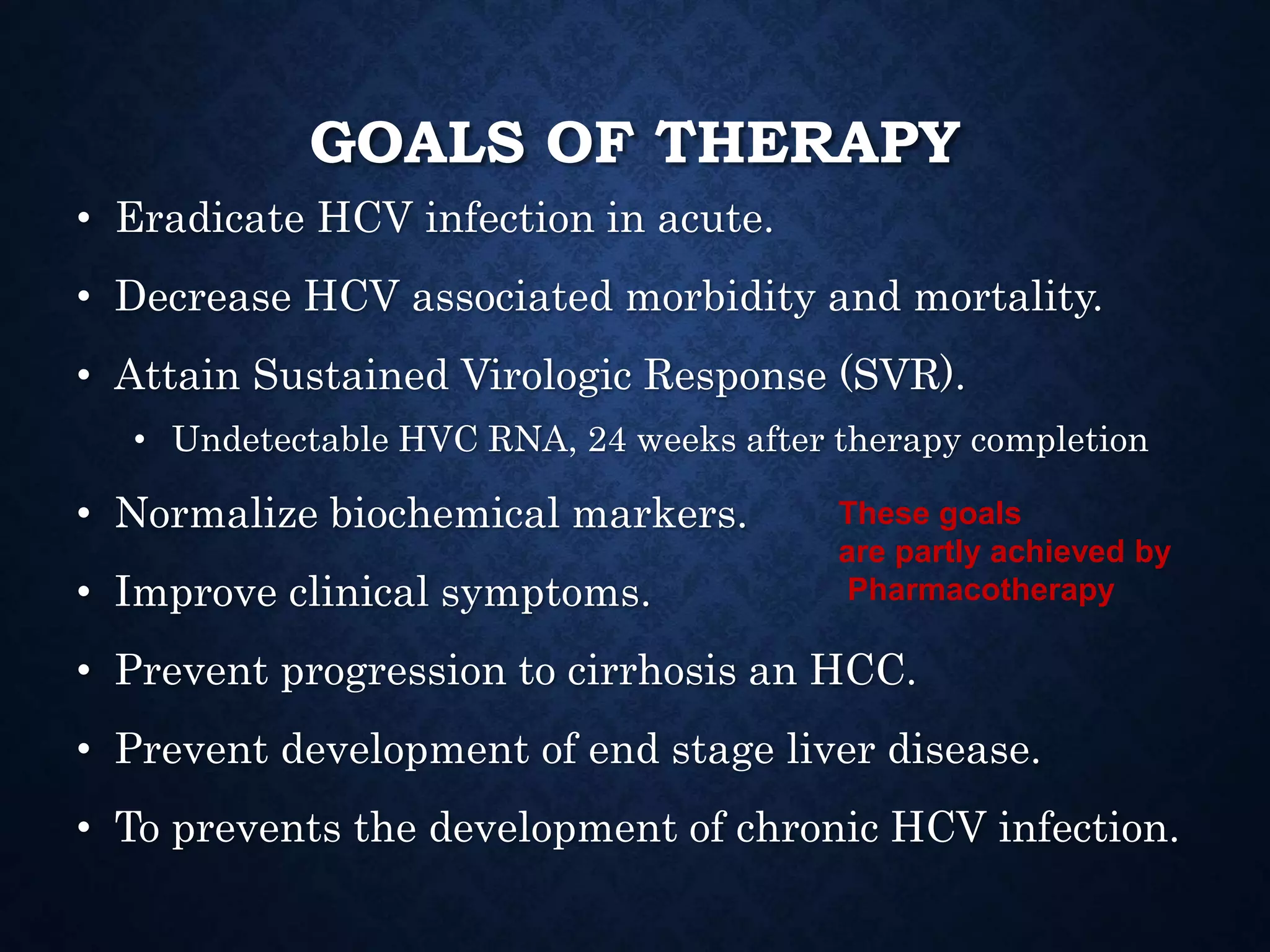 GOALS OF THERAPY

• Eradicate HCV infection in acute.

• Decrease HCV associated morbidity and mortality.

• Attain Sustained Virologic Response (SVR).

• Undetectable HVC RNA, 24 weeks after therapy completion

• Normalize biochemical markers.

• Improve clinical symptoms.

These goals are partly achieved by Pharmacotherapy

• Prevent progression to cirrhosis an HCC.

• Prevent development of end stage liver disease.

• To prevents the development of chronic HCV infection.